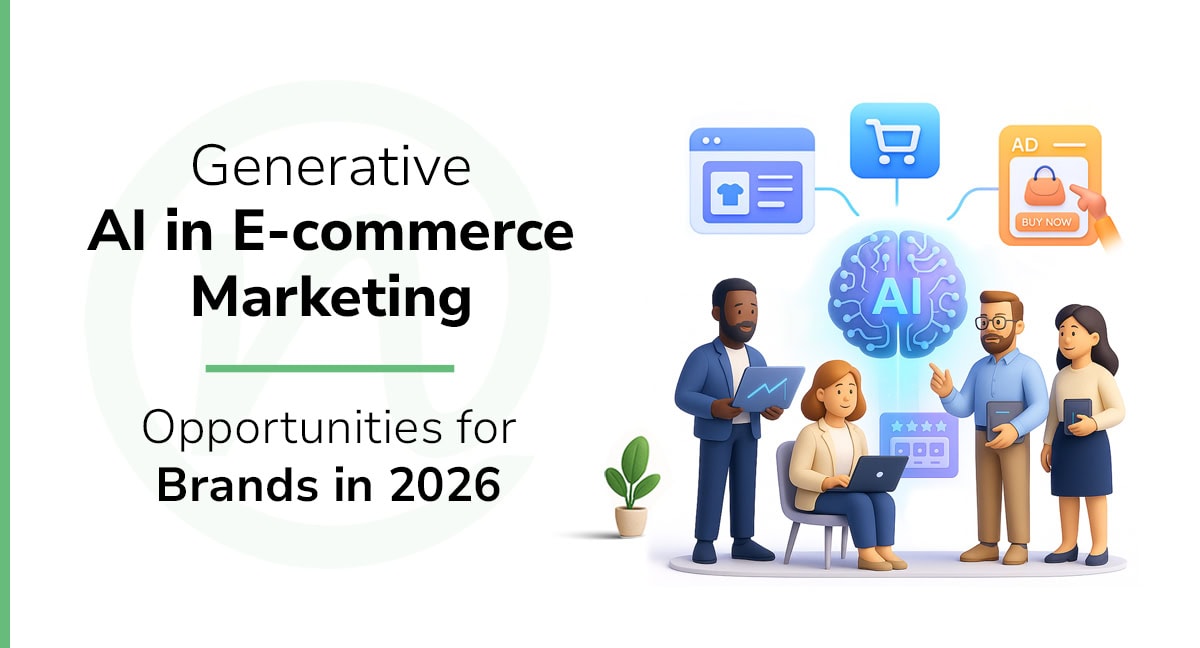 Generative
AI in E-commerce
Marketing

Opportunities for
Brands in 2026

AD
BUY NOW
AI